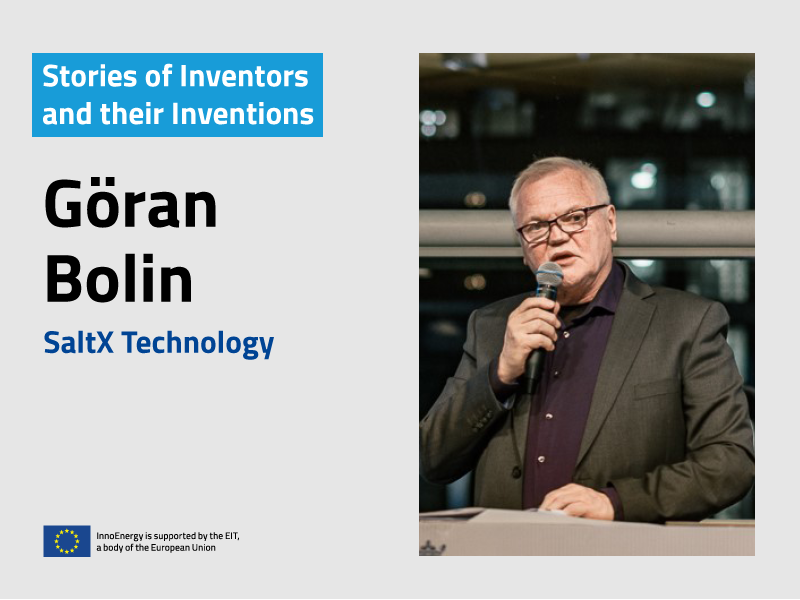 Stories of Inventors and their Inventions

Göran Bolin

SaltX Technology

InnoEnergy is supported by the EIT, a body of the European Union